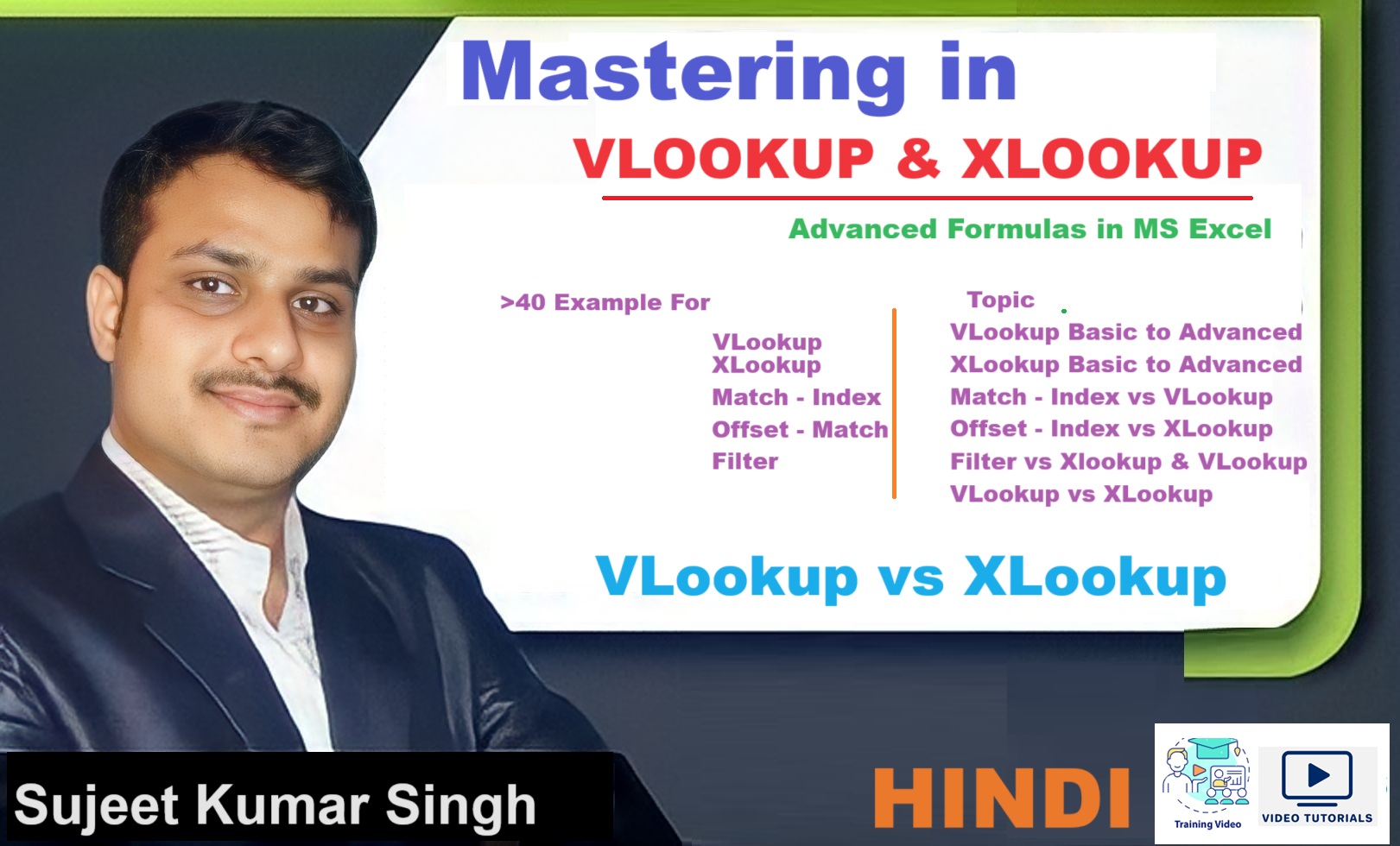 Mastering in

VLOOKUP & XLOOKUP

Advanced Formulas in MS Excel

>40 Example For

VLookup
XLookup
Match - Index
Offset - Match
Filter

Topic

VLookup Basic to Advanced
XLookup Basic to Advanced
Match - Index vs VLookup
Offset - Index vs XLookup
Filter vs Xlookup & VLookup
VLookup vs XLookup

VLookup vs XLookup

Sujeet Kumar Singh

HINDI

Training Video

VIDEO TUTORIALS